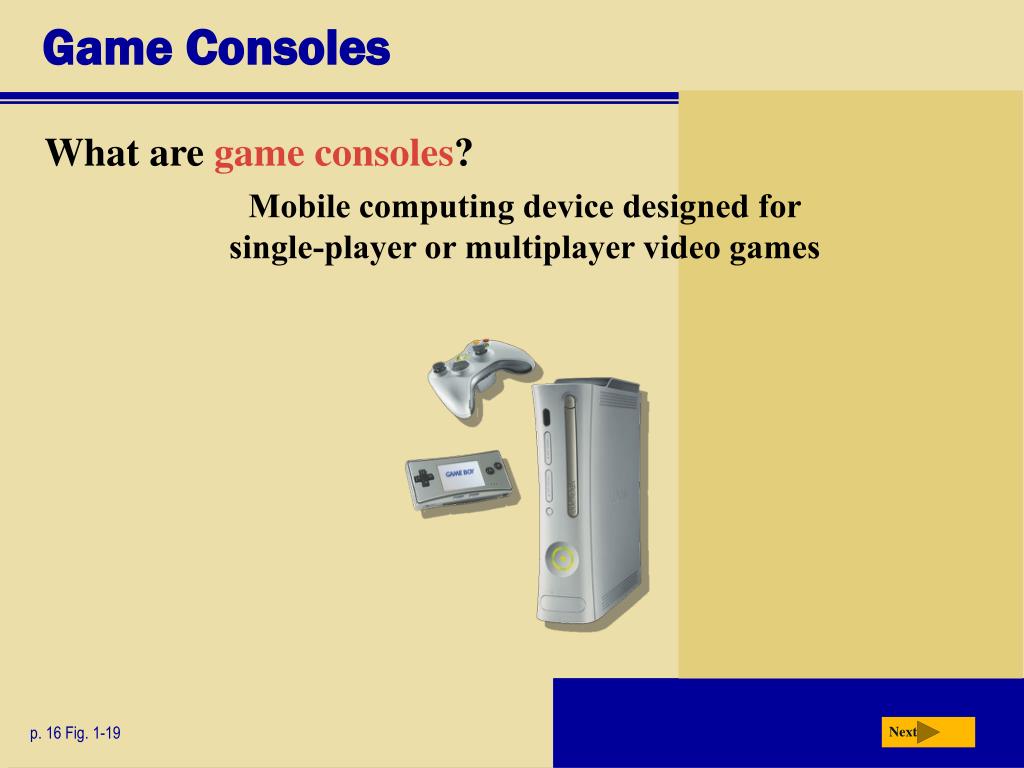 Game Consoles

What are game consoles?

Mobile computing device designed for single-player or multiplayer video games

GAME BOY

p. 16 Fig. 1-19

Next